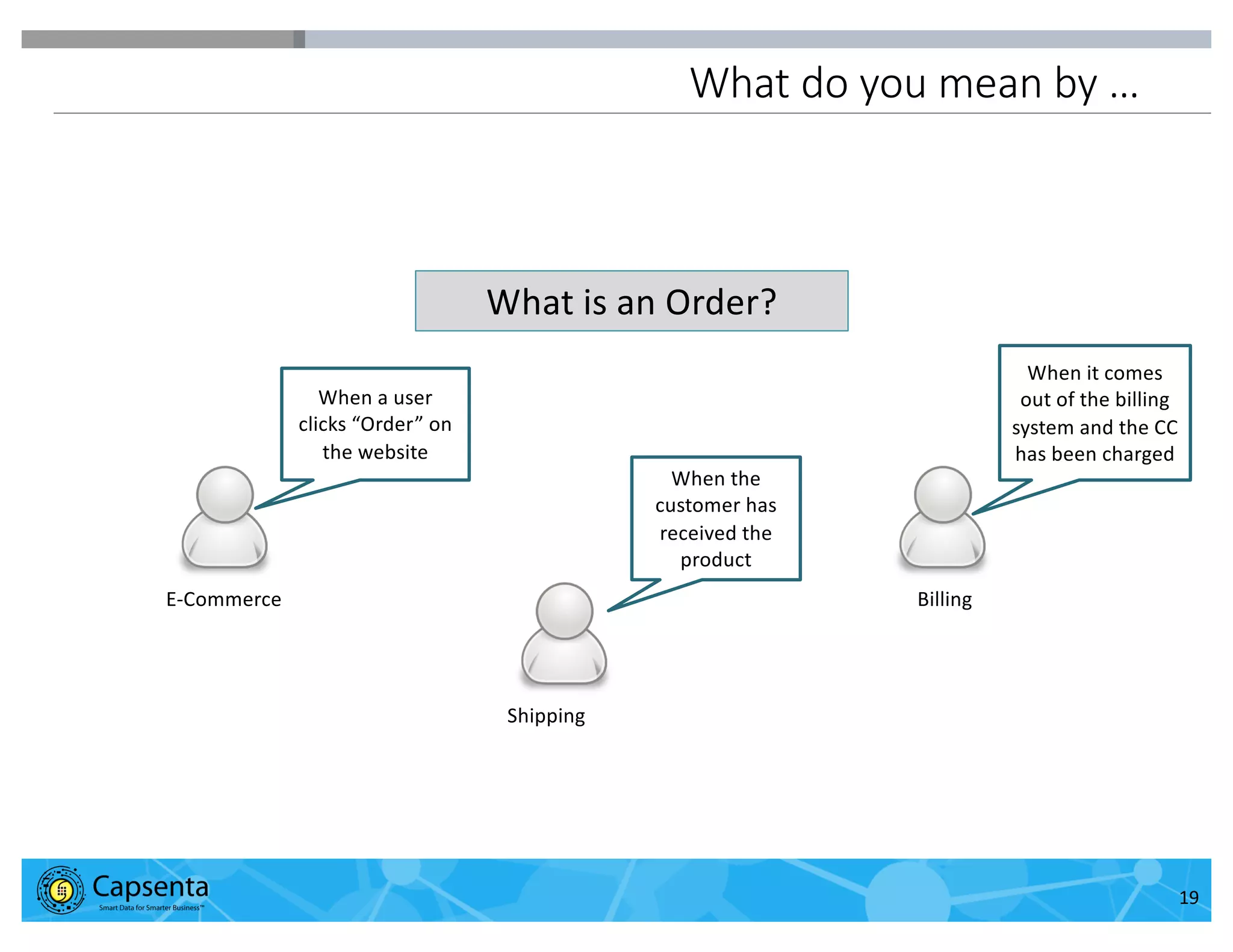 What do you mean by …

What is an Order?

When a user clicks “Order” on the website

E-Commerce

When the customer has received the product

Shipping

When it comes out of the billing system and the CC has been charged

Billing

Capsenta
Smart Data for Smarter Business™

19